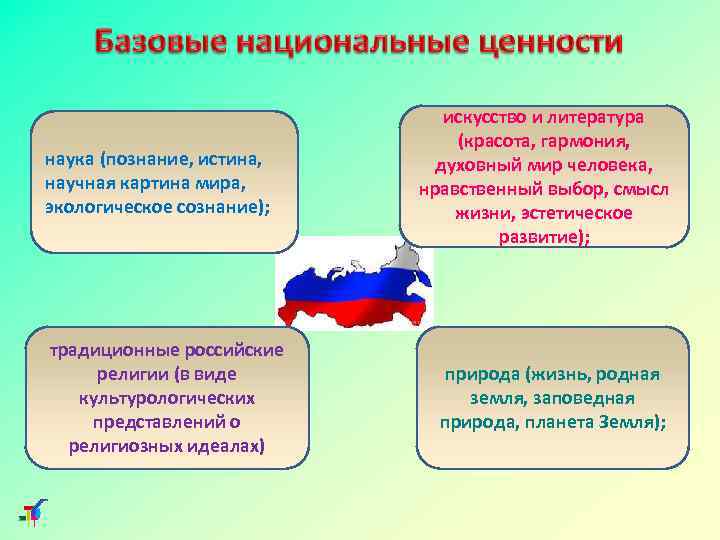 Базовые национальные ценности

наука (познание, истина, научная картина мира, экологическое сознание);

искусство и литература (красота, гармония, духовный мир человека, нравственный выбор, смысл жизни, эстетическое развитие);

традиционные российские религии (в виде культурологических представлений о религиозных идеалах)

природа (жизнь, родная земля, заповедная природа, планета Земля);